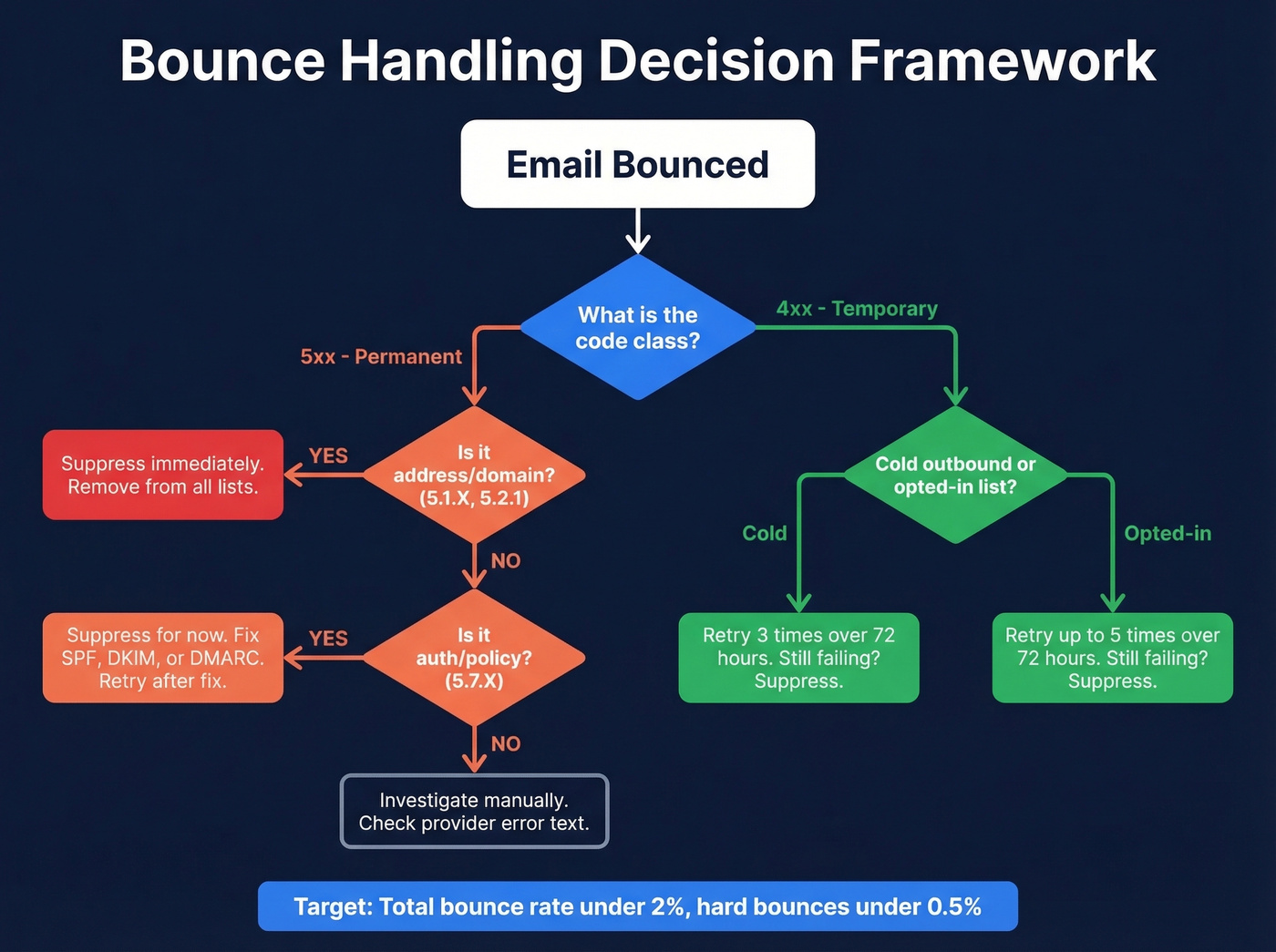 Bounce Handling Decision Framework

Email Bounced

What is the code class?

5xx - Permanent

4xx - Temporary

Is it address/domain? (5.1.X, 5.2.1)

YES

Suppress immediately. Remove from all lists.

NO

Is it auth/policy? (5.7.X)

YES

Suppress for now. Fix SPF, DKIM, or DMARC. Retry after fix.

NO

Investigate manually. Check provider error text.

Cold outbound or opted-in list?

Cold

Opted-in

Retry 3 times over 72 hours. Still failing? Suppress.

Retry up to 5 times over 72 hours. Still failing? Suppress.

Target: Total bounce rate under 2%, hard bounces under 0.5%